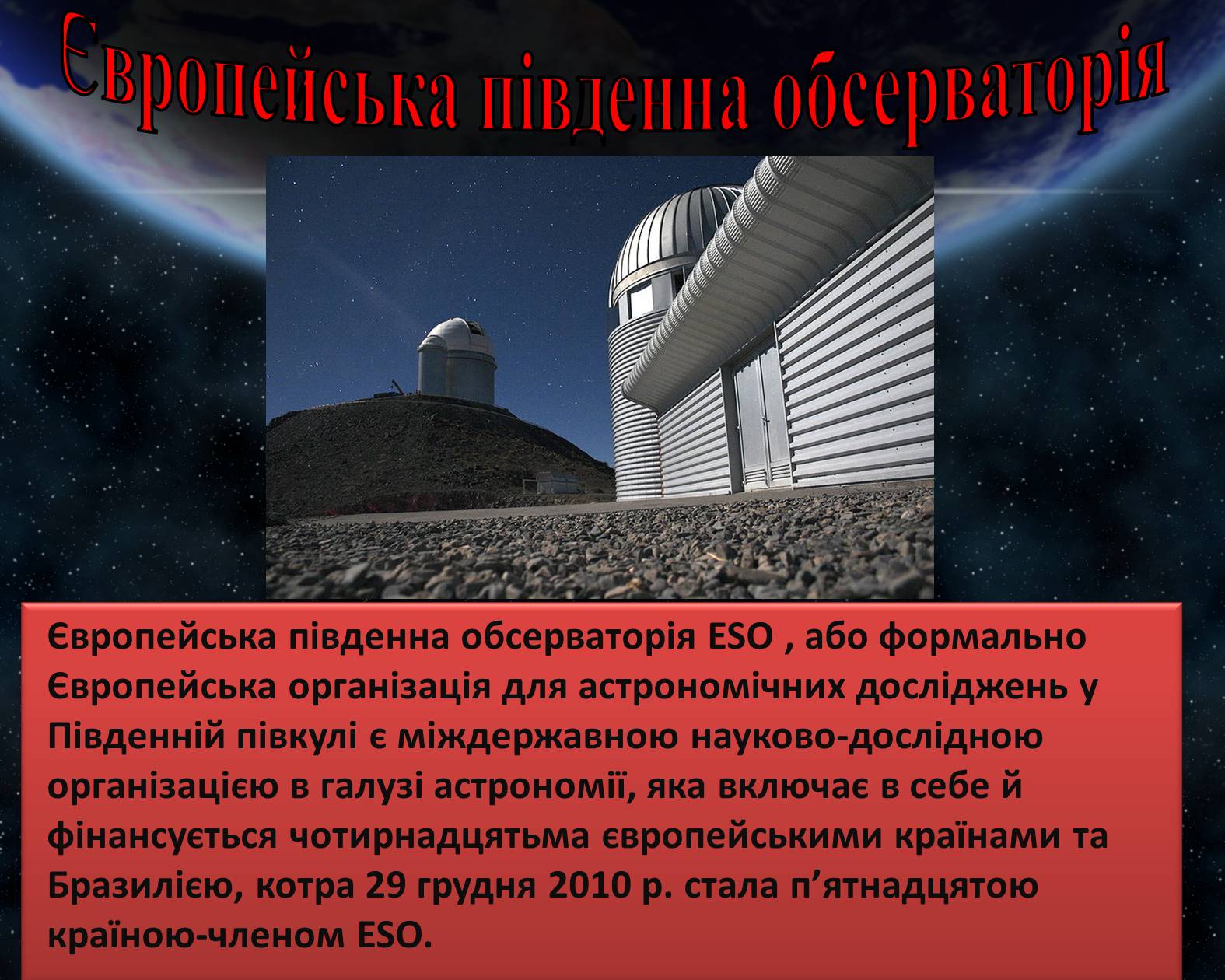 Європейська південна обсерваторія

Європейська південна обсерваторія ESO , або формально Європейська організація для астрономічних досліджень у Південній півкулі є міждержавною науково-дослідною організацією в галузі астрономії, яка включає в себе й фінансується чотирнадцятьма європейськими країнами та Бразилією, котра 29 грудня 2010 р. стала п’ятнадцятою країною-членом ESO.